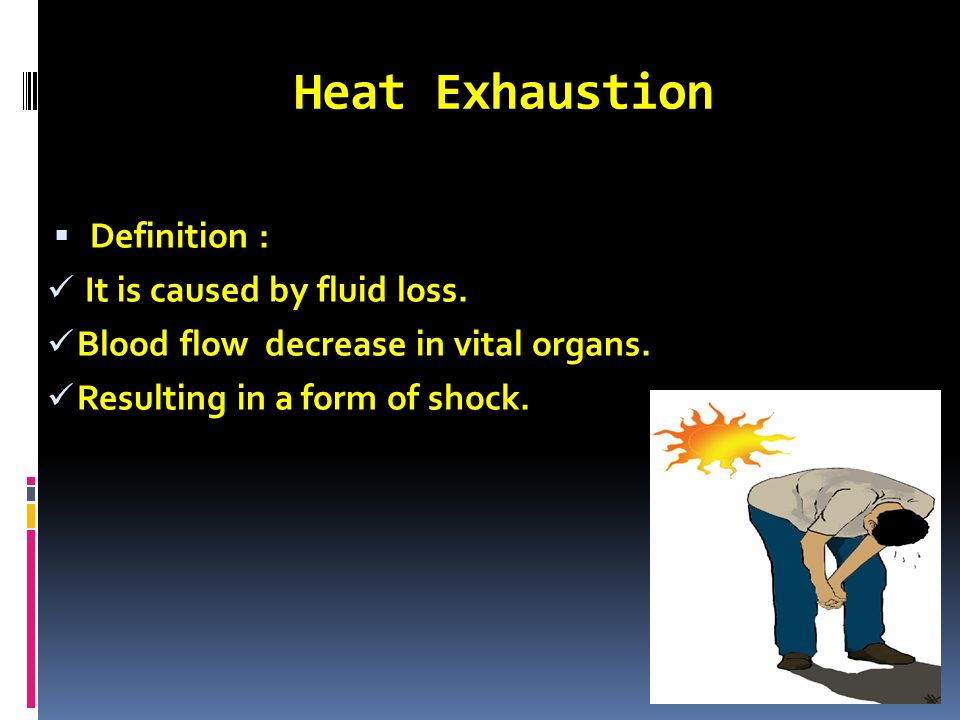 Heat Exhaustion

▪ Definition :

✓ It is caused by fluid loss.

✓ Blood flow decrease in vital organs.

✓ Resulting in a form of shock.